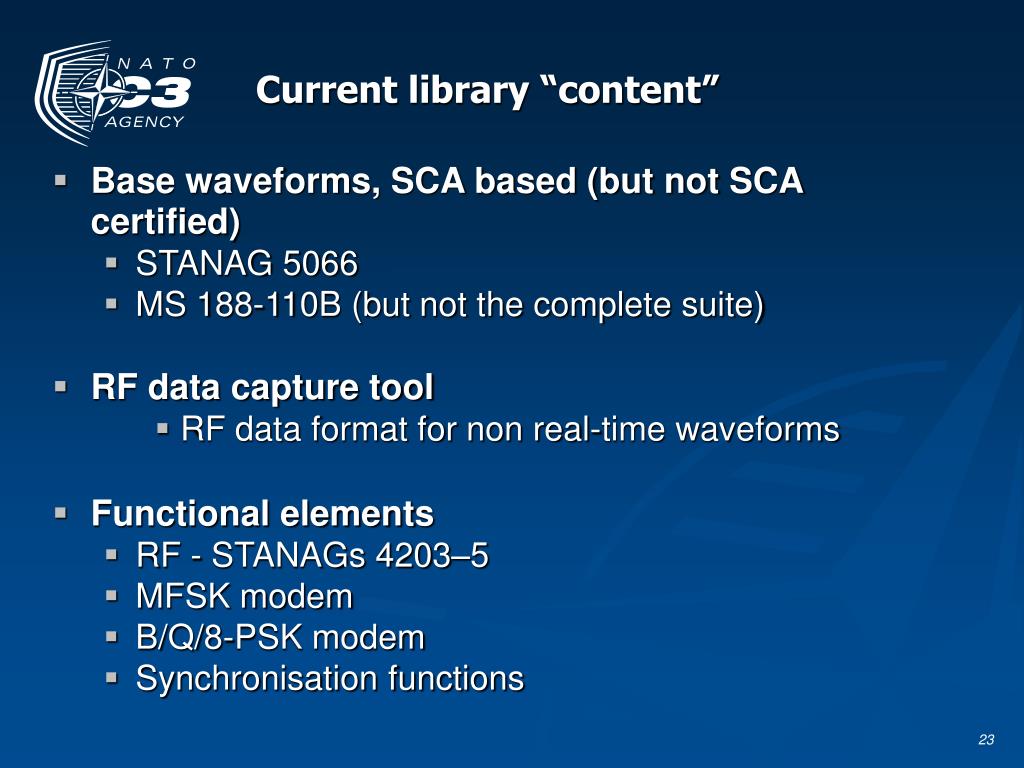 NATO C3 AGENCY

Current library “content”

▪ Base waveforms, SCA based (but not SCA certified)
▪ STANAG 5066
▪ MS 188-110B (but not the complete suite)

▪ RF data capture tool
▪ RF data format for non real-time waveforms

▪ Functional elements
▪ RF - STANAGs 4203–5
▪ MFSK modem
▪ B/Q/8-PSK modem
▪ Synchronisation functions

23